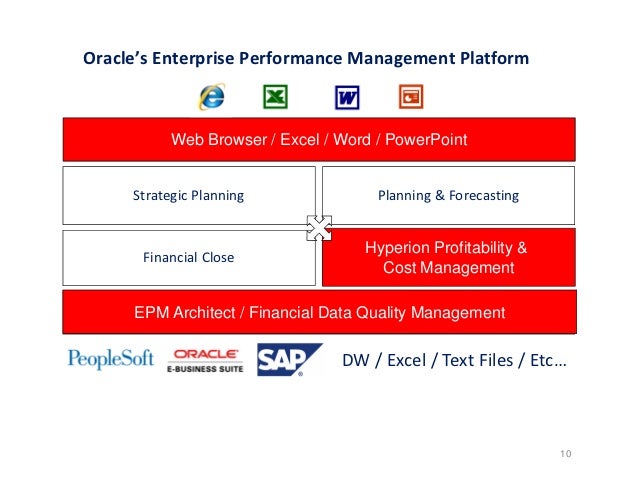 Oracle's Enterprise Performance Management Platform

Web Browser / Excel / Word / PowerPoint

Strategic Planning

Planning & Forecasting

Financial Close

Hyperion Profitability & Cost Management

EPM Architect / Financial Data Quality Management

PeopleSoft ORACLE E-BUSINESS SUITE SAP DW / Excel / Text Files / Etc…

10